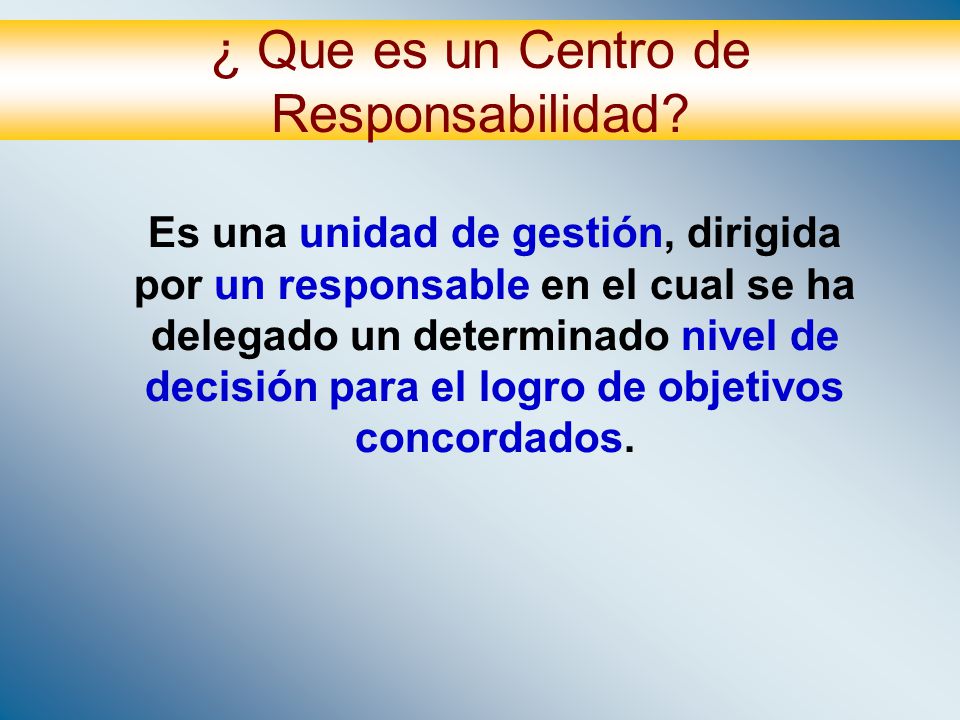 ¿ Que es un Centro de Responsabilidad?

Es una unidad de gestión, dirigida por un responsable en el cual se ha delegado un determinado nivel de decisión para el logro de objetivos concordados.